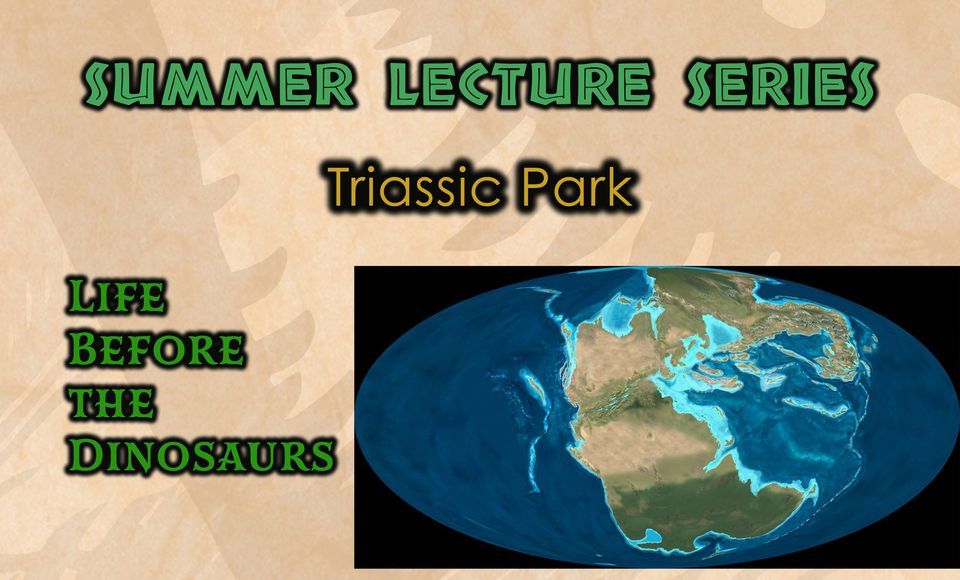 SUMMER LECTURE SERIES

Triassic Park

LIFE BEFORE THE DINOSAURS